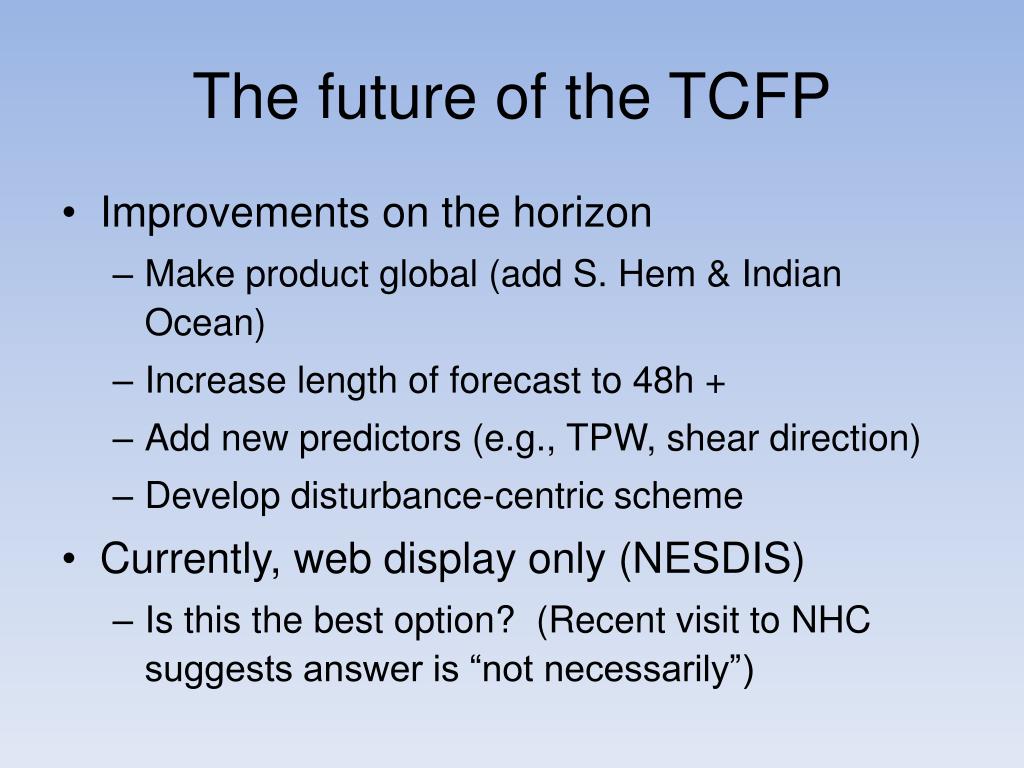 The future of the TCFP

• Improvements on the horizon
– Make product global (add S. Hem & Indian Ocean)
– Increase length of forecast to 48h +
– Add new predictors (e.g., TPW, shear direction)
– Develop disturbance-centric scheme
• Currently, web display only (NESDIS)
– Is this the best option? (Recent visit to NHC suggests answer is “not necessarily”)